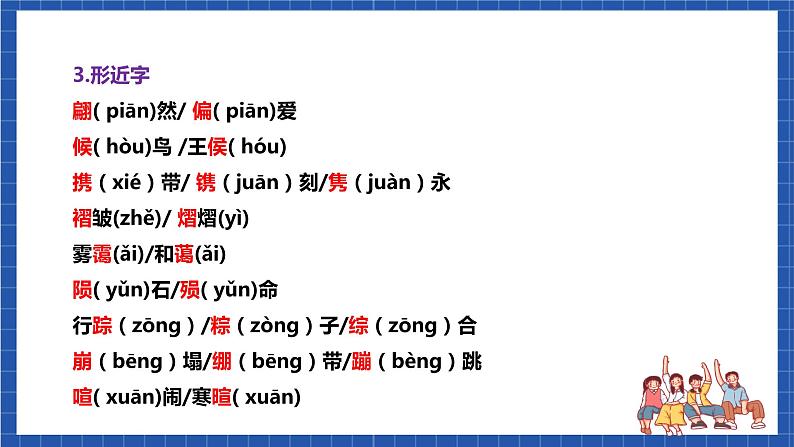 3.形近字

翩( piān)然/ 偏( piān)爱

候( hòu)鸟 /王侯( hóu)

携（xié）带/ 镌（juān）刻/隽（juàn）永

褶皱(zhě)/ 熠熠(yì)

雾霭(ǎi)/和蔼(ǎi)

陨( yǔn)石/殒( yǔn)命

行踪（zōng）/粽（zòng）子/综（zōng）合

崩（bēng）塌/绷（bēng）带/蹦（bèng）跳

喧( xuān)闹/寒暄( xuān)